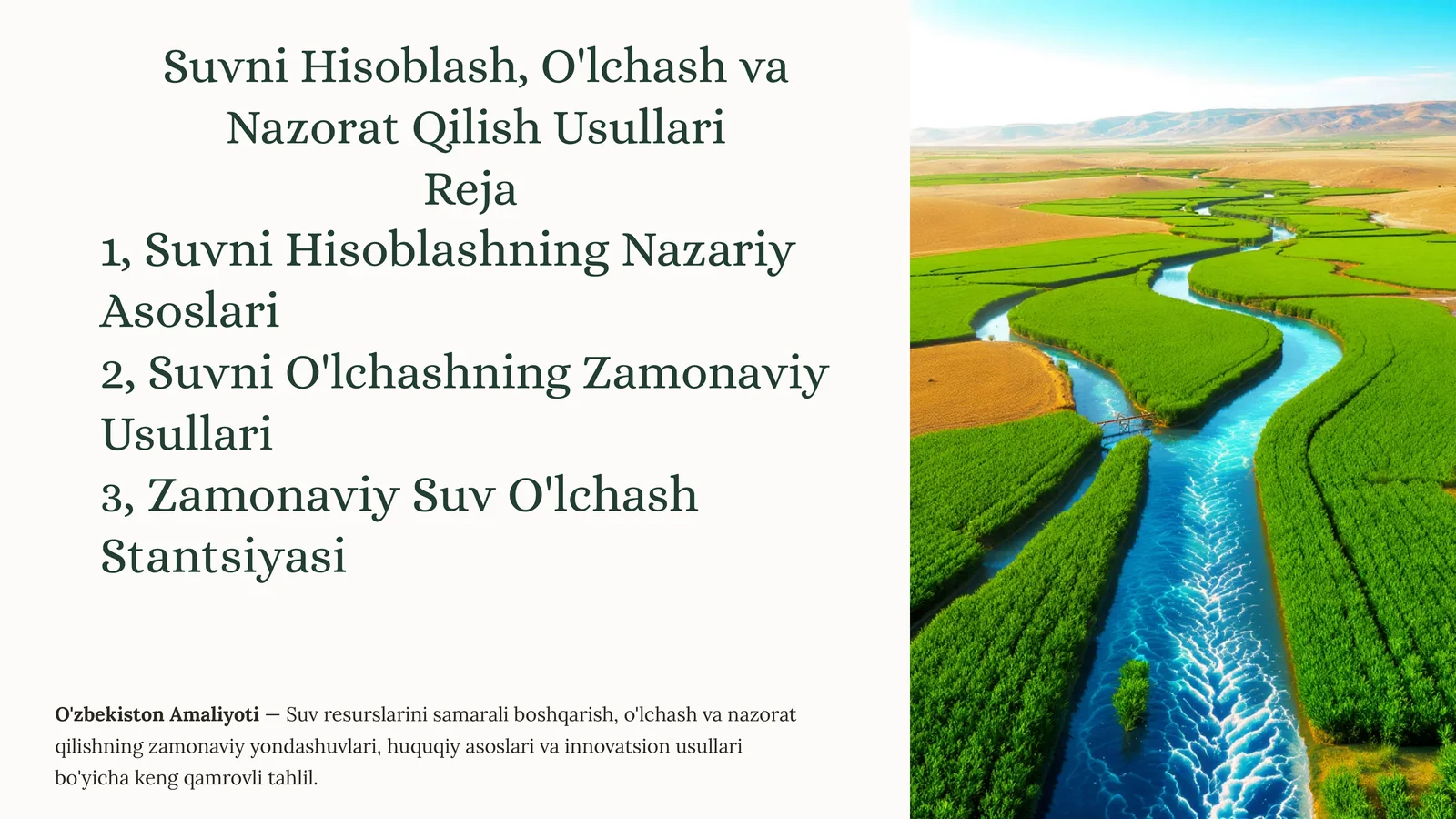 Suvni Hisoblash, O'lchash va Nazorat Qilish Usullari
Reja
1, Suvni Hisoblashning Nazariy Asoslari
2, Suvni O'lchashning Zamonaviy Usullari
3, Zamonaviy Suv O'lchash Stantsiyasi

O'zbekiston Amaliyoti — Suv resurslarini samarali boshqarish, o'lchash va nazorat qilishning zamonaviy yondashuvlari, huquqiy asoslari va innovatsion usullari bo'yicha keng qamrovli tahlil.